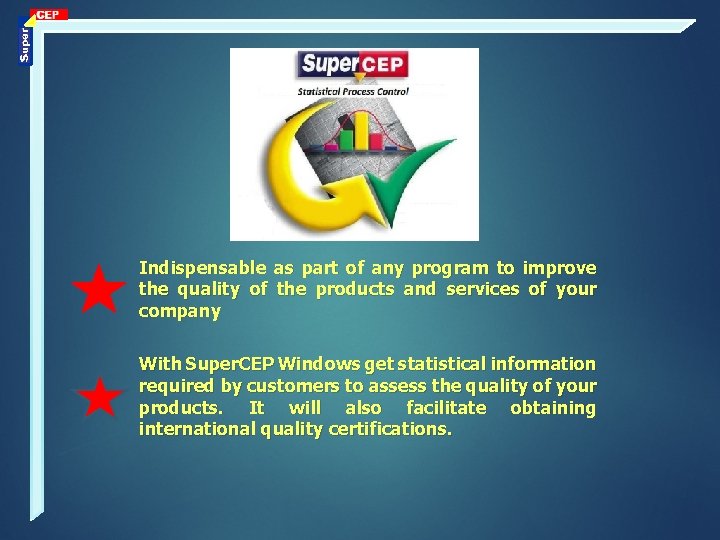 Super CEP

Super CEP
Statistical Process Control

Indispensable as part of any program to improve the quality of the products and services of your company

With SuperCEP Windows get statistical information required by customers to assess the quality of your products. It will also facilitate obtaining international quality certifications.